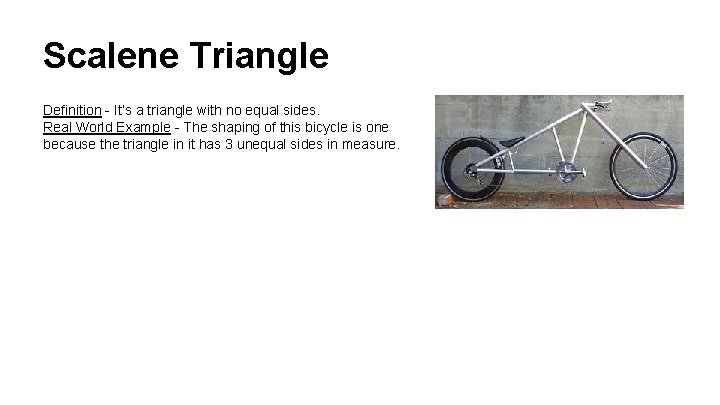 Scalene Triangle

Definition - It's a triangle with no equal sides.
Real World Example - The shaping of this bicycle is one because the triangle in it has 3 unequal sides in measure.